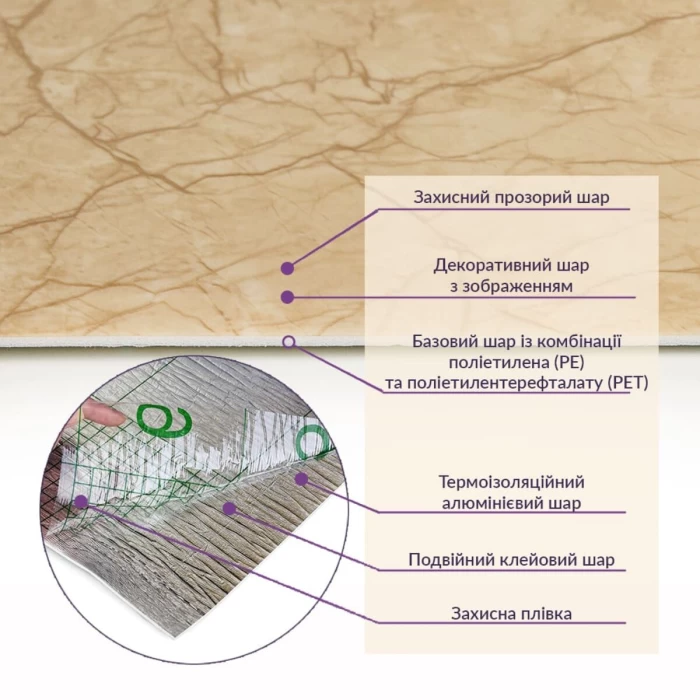 Захисний прозорий шар

Декоративний шар з зображенням

Базовий шар із комбінації поліетилена (PE) та поліетилентерефталату (PET)

Термоізоляційний алюмінієвий шар

Подвійний клейовий шар

Захисна плівка